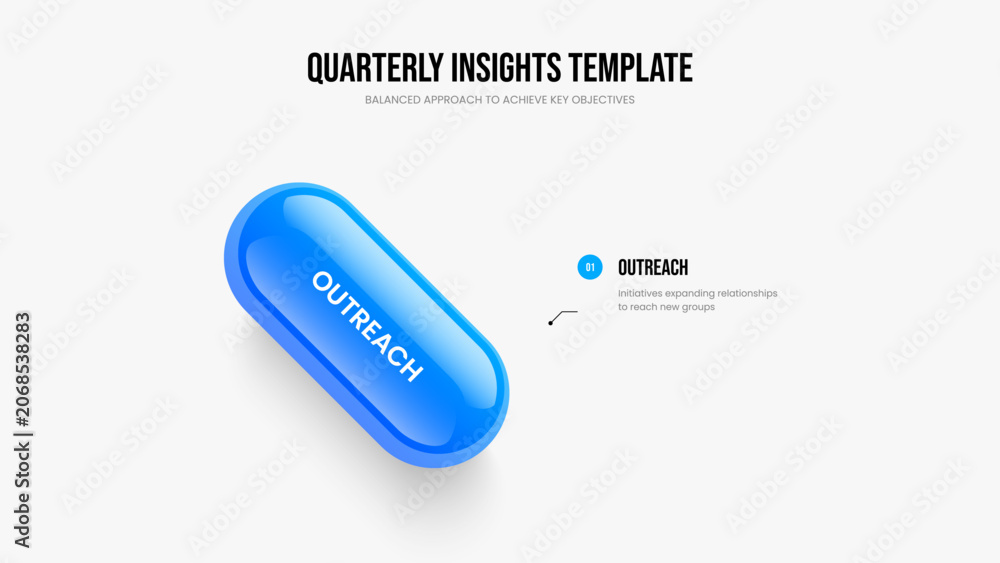 QUARTERLY INSIGHTS TEMPLATE

BALANCED APPROACH TO ACHIEVE KEY OBJECTIVES

OUTREACH

01

OUTREACH

Initiatives expanding relationships to reach new groups

Adobe Stock | #2068538283